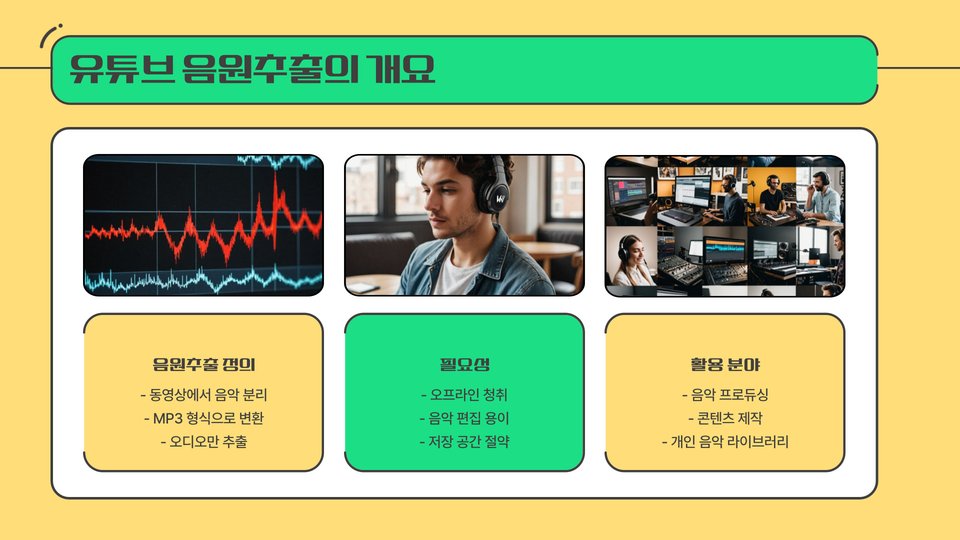 유튜브 음원추출의 개요

음원추출 정의

- 동영상에서 음악 분리
- MP3 형식으로 변환
- 오디오만 추출

필요성

- 오프라인 청취
- 음악 편집 용이
- 저장 공간 절약

활용 분야

- 음악 프로듀싱
- 콘텐츠 제작
- 개인 음악 라이브러리